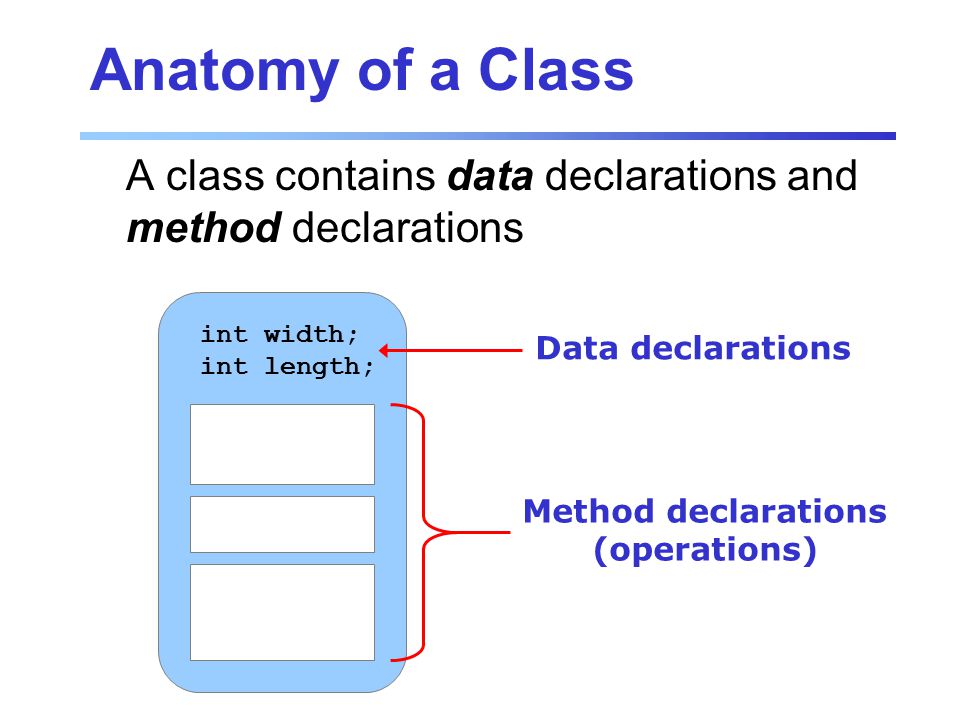 Anatomy of a Class

A class contains data declarations and method declarations

int width;
int length;

Data declarations

Method declarations (operations)